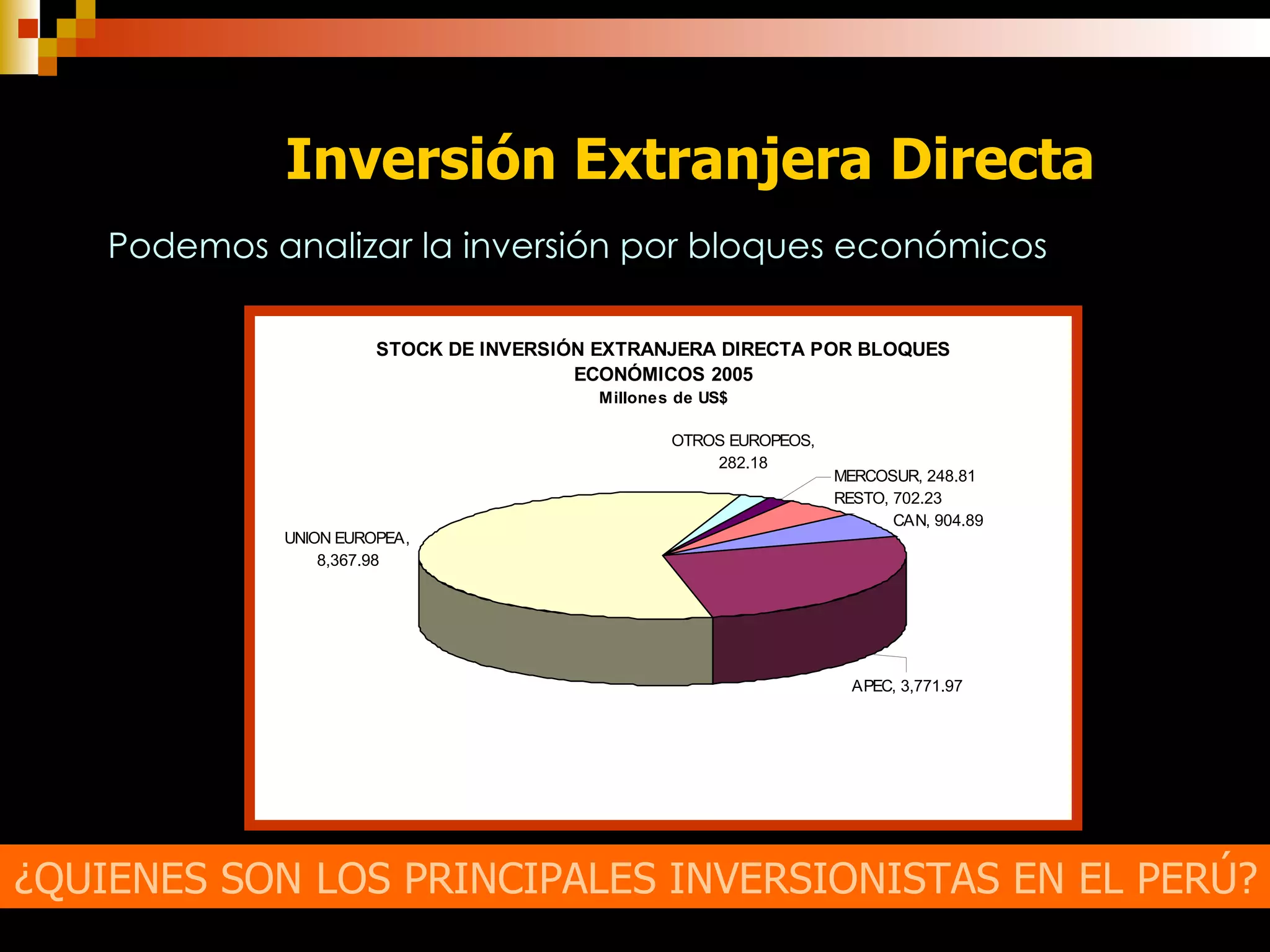 Inversión Extranjera Directa

Podemos analizar la inversión por bloques económicos

STOCK DE INVERSIÓN EXTRANJERA DIRECTA POR BLOQUES ECONÓMICOS 2005
Millones de US$

OTROS EUROPEOS, 282.18
MERCOSUR, 248.81
RESTO, 702.23
CAN, 904.89
UNION EUROPEA, 8,367.98
APEC, 3,771.97

¿QUIENES SON LOS PRINCIPALES INVERSIONISTAS EN EL PERÚ?